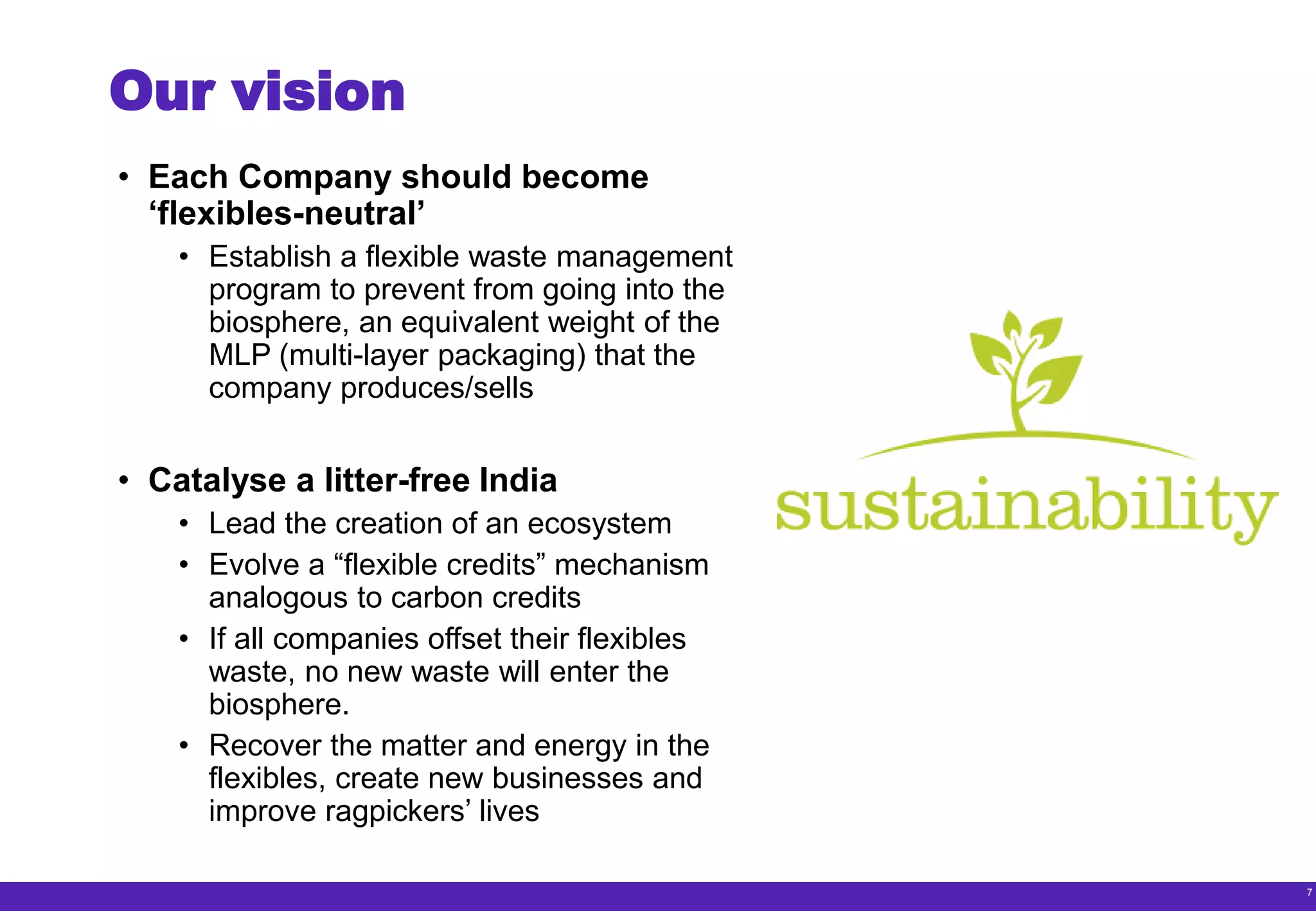 Our vision

• Each Company should become ‘flexibles-neutral’
  • Establish a flexible waste management program to prevent from going into the biosphere, an equivalent weight of the MLP (multi-layer packaging) that the company produces/sells

• Catalyse a litter-free India
  • Lead the creation of an ecosystem
  • Evolve a “flexible credits” mechanism analogous to carbon credits
  • If all companies offset their flexibles waste, no new waste will enter the biosphere.
  • Recover the matter and energy in the flexibles, create new businesses and improve ragpickers’ lives

sustainability

7